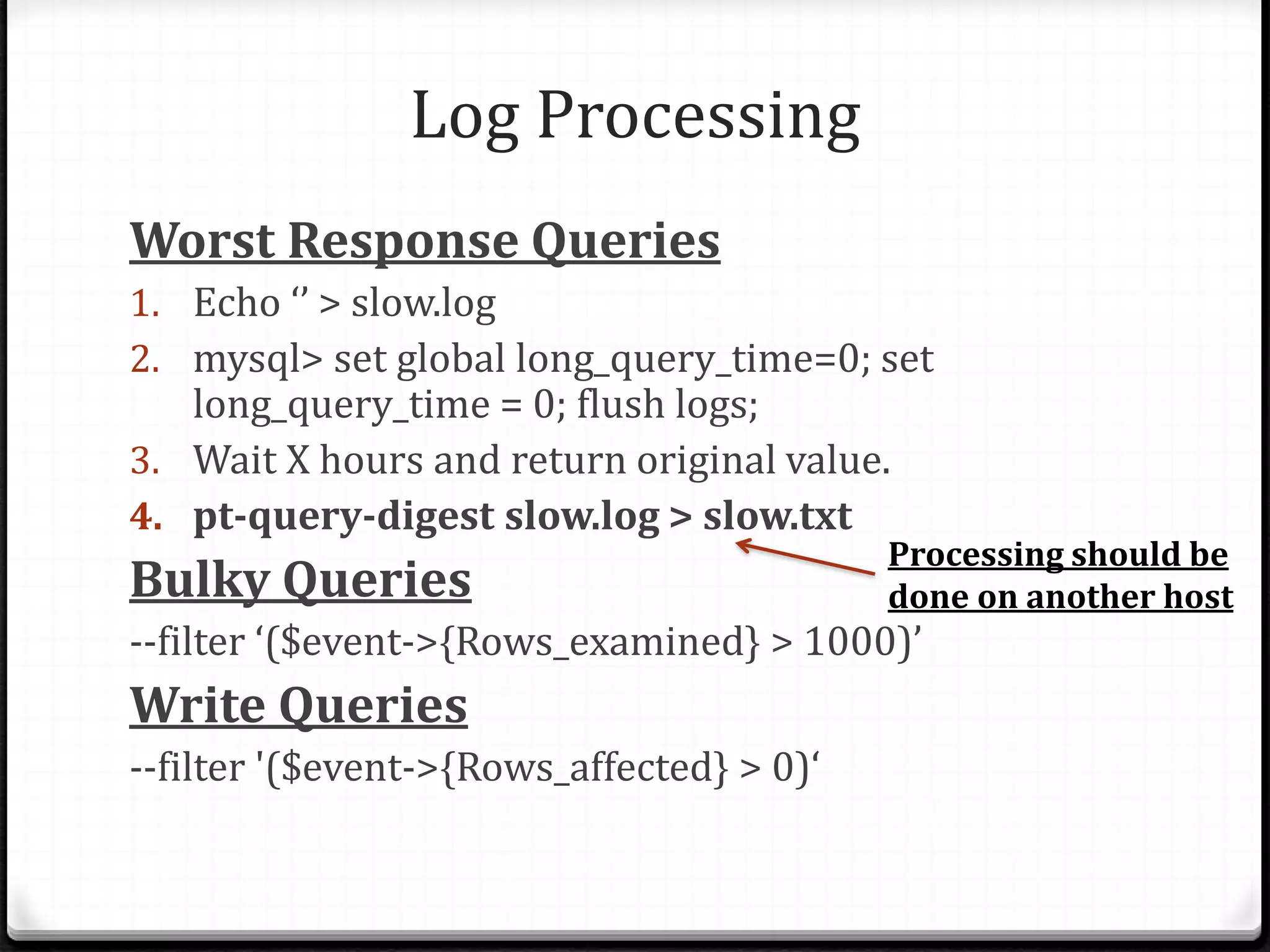 Log Processing

Worst Response Queries

1. Echo ‘’ > slow.log
2. mysql> set global long_query_time=0; set long_query_time = 0; flush logs;
3. Wait X hours and return original value.
4. pt-query-digest slow.log > slow.txt

Processing should be done on another host

Bulky Queries

--filter ‘($event->{Rows_examined} > 1000)’

Write Queries

--filter '($event->{Rows_affected} > 0)‘